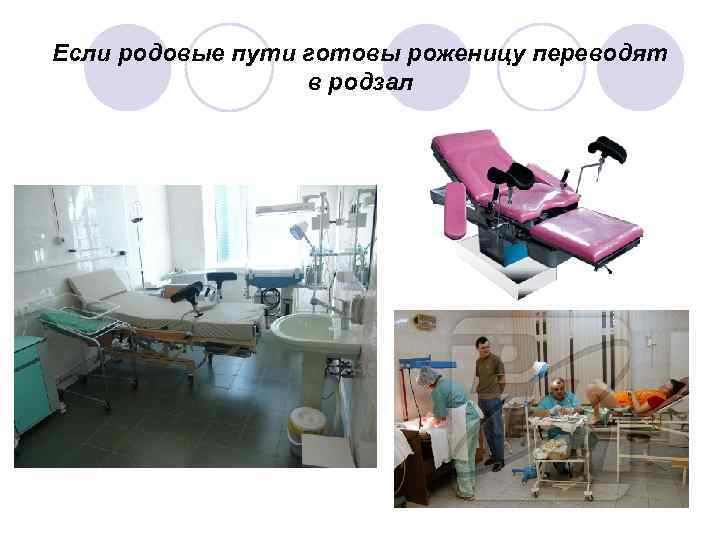 Если родовые пути готовы роженицу переводят в родзал